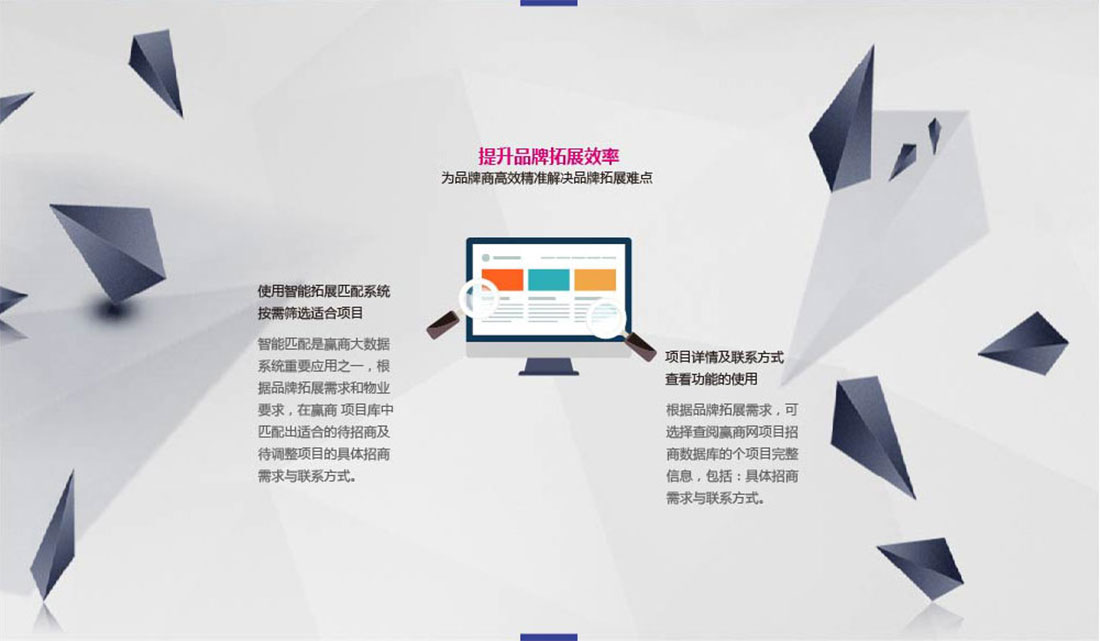 提升品牌拓展效率

为品牌商高效精准解决品牌拓展难点

使用智能拓展匹配系统
按需筛选适合项目

智能匹配是赢商大数据系统重要应用之一，根据品牌拓展需求和物业要求，在赢商 项目库中匹配出适合的待招商及待调整项目的具体招商需求与联系方式。

项目详情及联系方式
查看功能的使用

根据品牌拓展需求，可选择查阅赢商网项目招商数据库的个项目完整信息，包括：具体招商需求与联系方式。